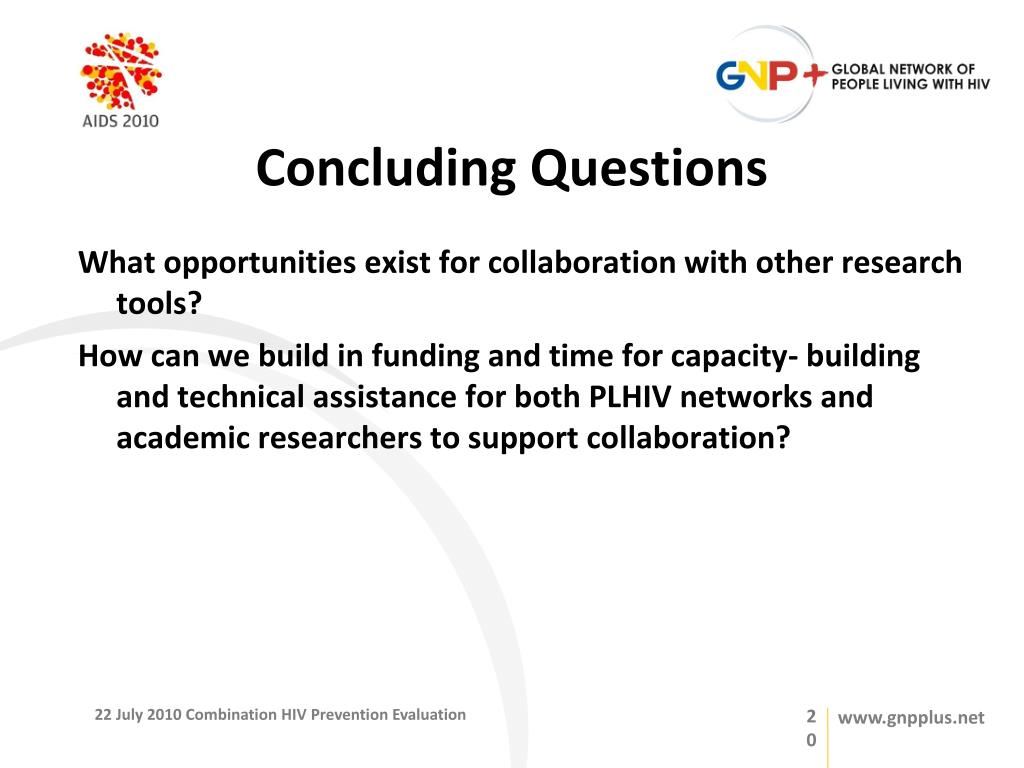 AIDS 2010

GNP+ GLOBAL NETWORK OF PEOPLE LIVING WITH HIV

Concluding Questions

What opportunities exist for collaboration with other research tools?

How can we build in funding and time for capacity- building and technical assistance for both PLHIV networks and academic researchers to support collaboration?

22 July 2010 Combination HIV Prevention Evaluation

20

www.gnpplus.net